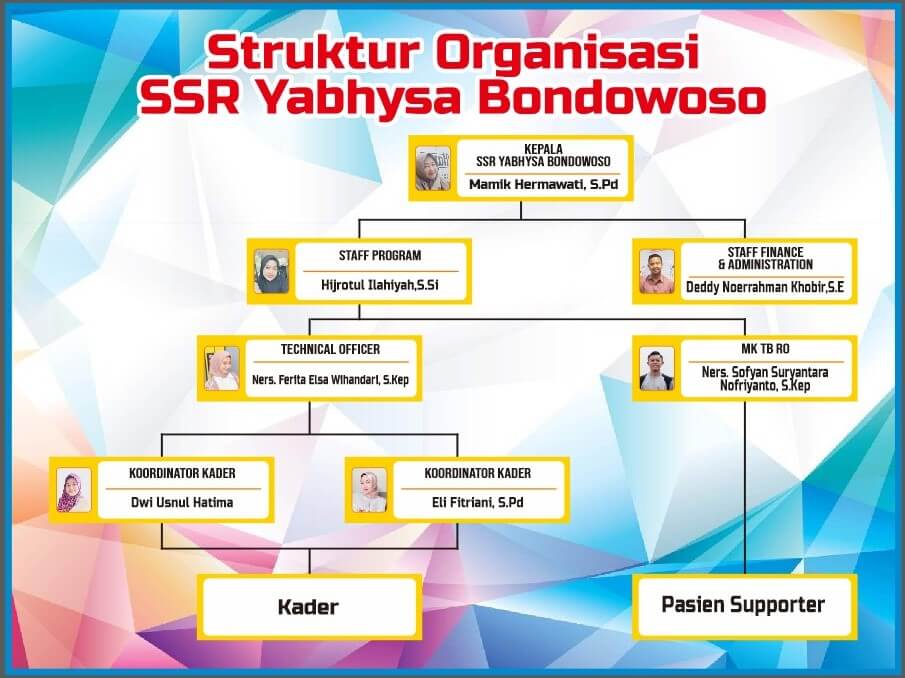 Struktur Organisasi
SSR Yabhysa Bondowoso

KEPALA
SSR YABHYSA BONDOWOSO
Mamik Hermawati, S.Pd

STAFF PROGRAM
Hijrotul Ilahiyah,S.Si

STAFF FINANCE & ADMINISTRATION
Deddy Noerrahman Khobir,S.E

TECHNICAL OFFICER
Ners. Ferita Elsa Wihandari, S.Kep

MK TB RO
Ners. Sofyan Suryantara Nofriyanto, S.Kep

KOORDINATOR KADER
Dwi Usnul Hatima

KOORDINATOR KADER
Eli Fitriani, S.Pd

Kader

Pasien Supporter